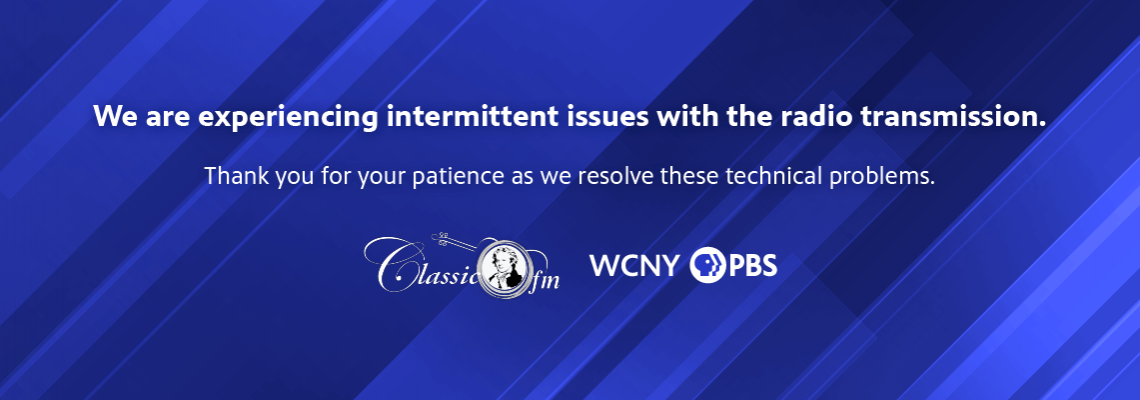 We are experiencing intermittent issues with the radio transmission.

Thank you for your patience as we resolve these technical problems.

Classic fm

WCNY PBS